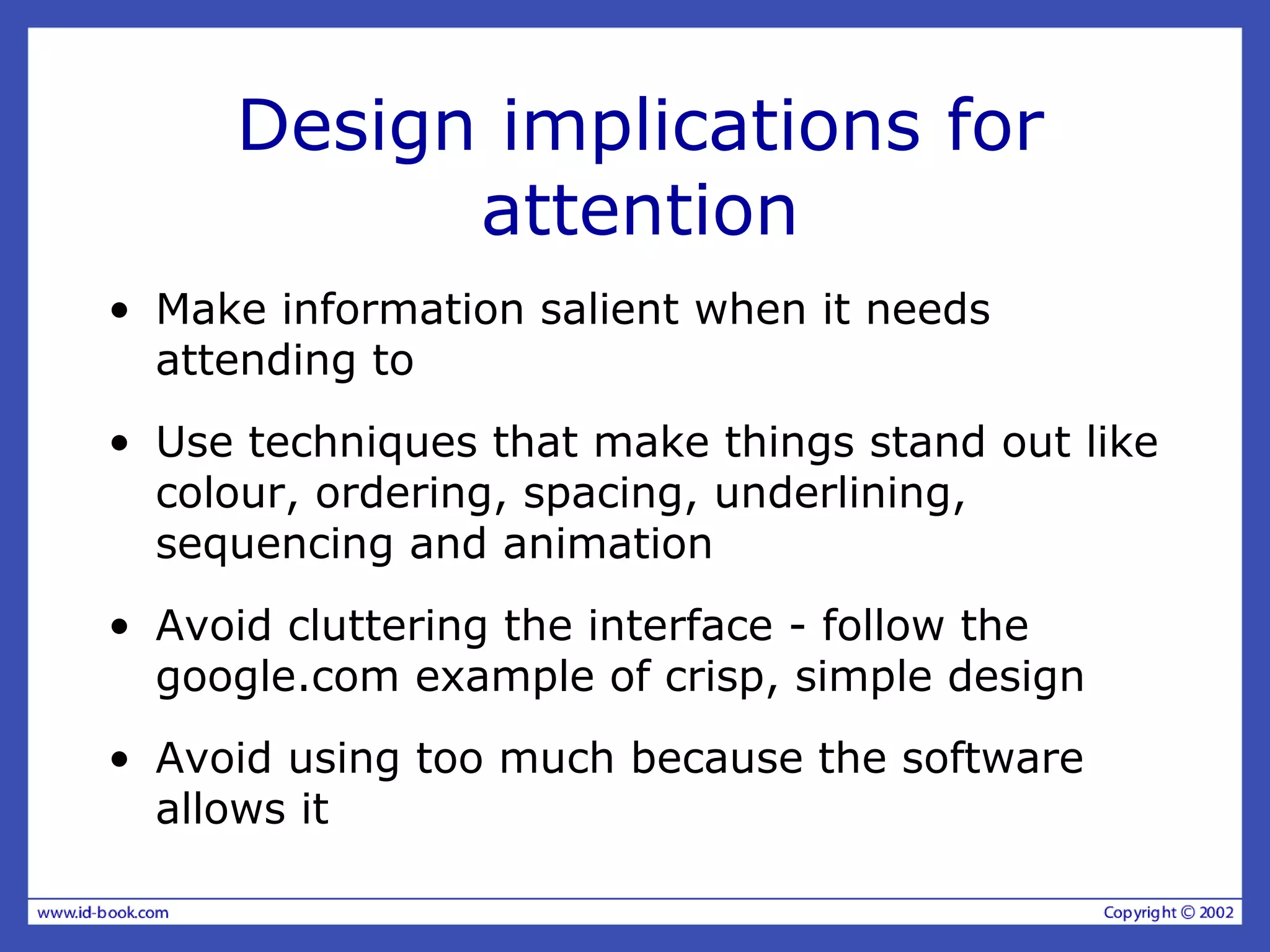 Design implications for attention

• Make information salient when it needs attending to

• Use techniques that make things stand out like colour, ordering, spacing, underlining, sequencing and animation

• Avoid cluttering the interface - follow the google.com example of crisp, simple design

• Avoid using too much because the software allows it

www.id-book.com

Copyright © 2002